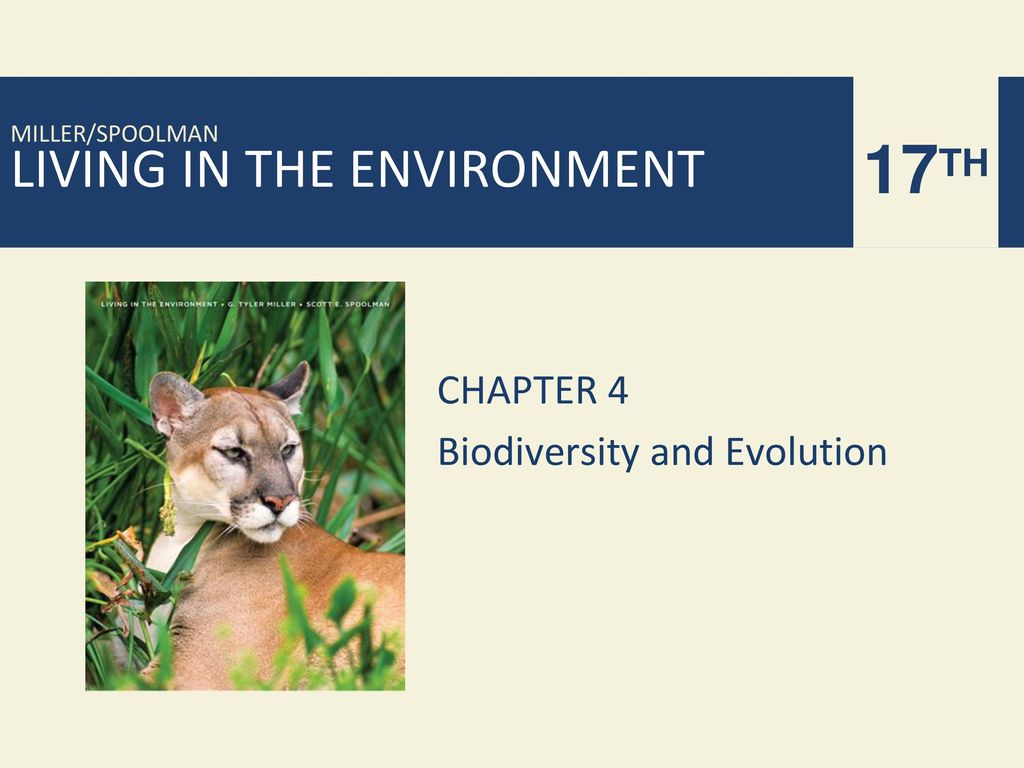 MILLER/SPOOLMAN
LIVING IN THE ENVIRONMENT

17TH

LIVING IN THE ENVIRONMENT • G. TYLER MILLER • SCOTT E. SPOOLMAN

CHAPTER 4
Biodiversity and Evolution